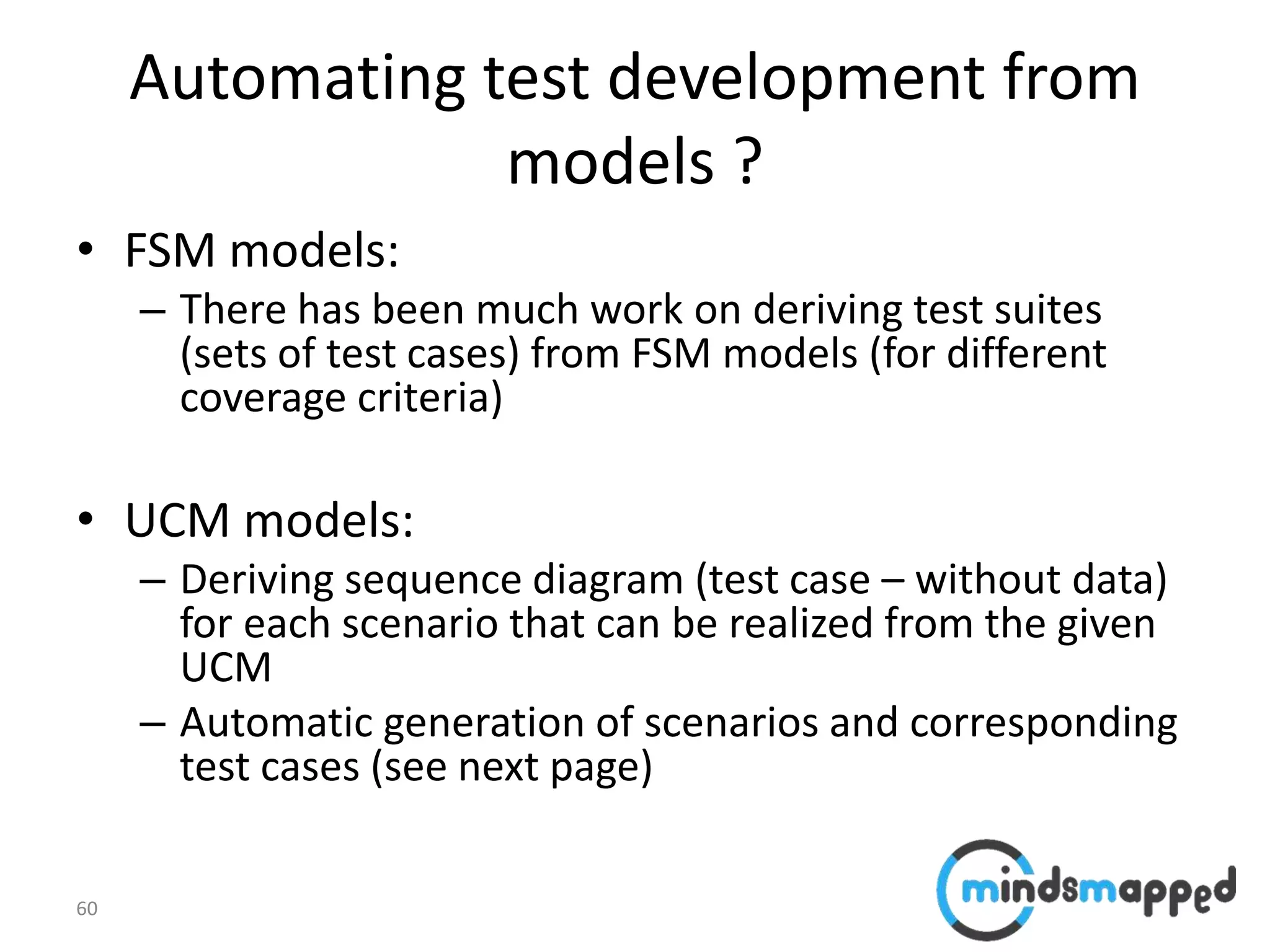 Automating test development from models ?

• FSM models:
– There has been much work on deriving test suites (sets of test cases) from FSM models (for different coverage criteria)

• UCM models:
– Deriving sequence diagram (test case – without data) for each scenario that can be realized from the given UCM
– Automatic generation of scenarios and corresponding test cases (see next page)

60

mindsmapped